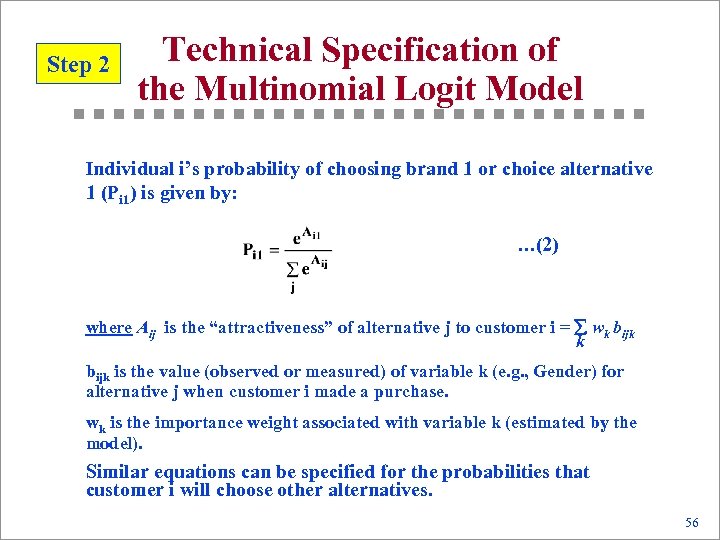 Step 2

Technical Specification of the Multinomial Logit Model

Individual i's probability of choosing brand 1 or choice alternative 1 ($P_{i1}$) is given by:

$P_{i1} = \frac{e^{A_{i1}}}{\sum_{j} e^{A_{ij}}}$ ...(2)

where $A_{ij}$ is the "attractiveness" of alternative j to customer i = $\sum_{k} w_k b_{ijk}$

$b_{ijk}$ is the value (observed or measured) of variable k (e.g., Gender) for alternative j when customer i made a purchase.

$w_k$ is the importance weight associated with variable k (estimated by the model).

Similar equations can be specified for the probabilities that customer i will choose other alternatives.

56